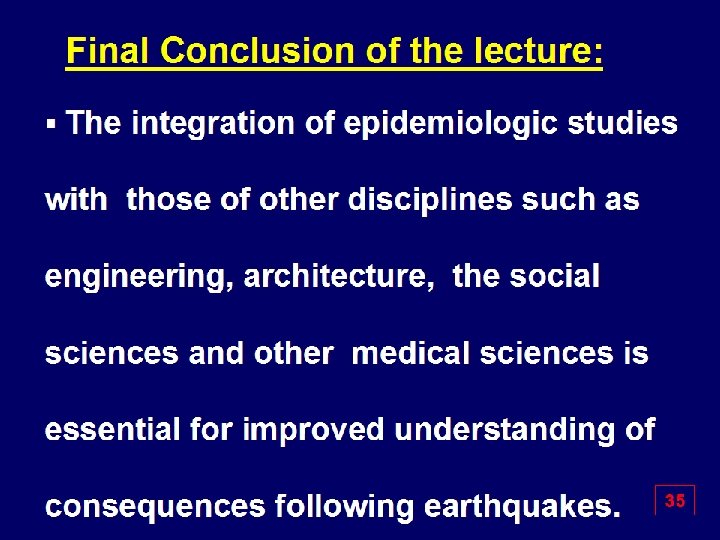 Final Conclusion of the lecture:

▪ The integration of epidemiologic studies with those of other disciplines such as engineering, architecture, the social sciences and other medical sciences is essential for improved understanding of consequences following earthquakes.

35